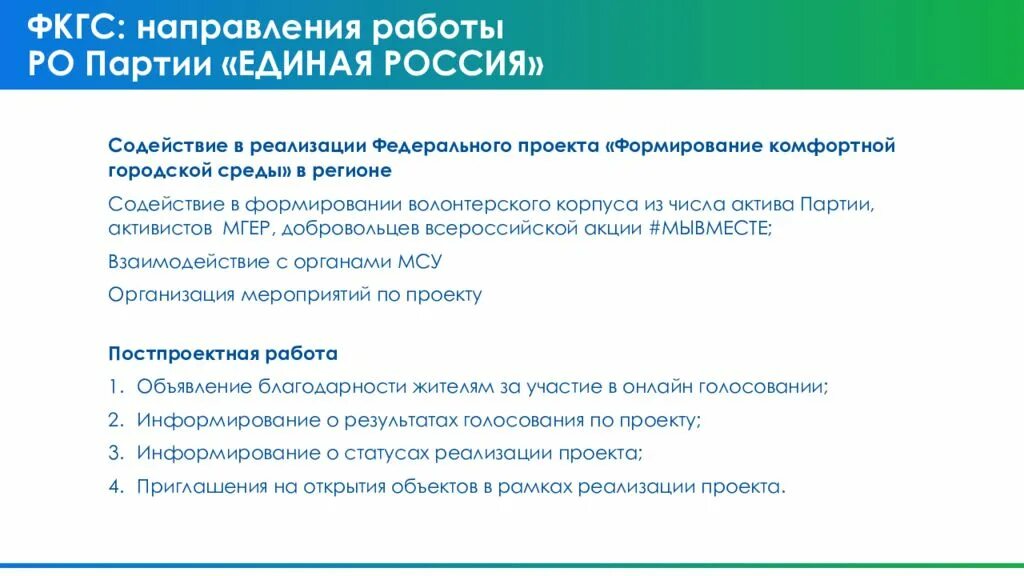 ФКГС: направления работы
РО Партии «ЕДИНАЯ РОССИЯ»

Содействие в реализации Федерального проекта «Формирование комфортной городской среды» в регионе

Содействие в формировании волонтерского корпуса из числа актива Партии, активистов МГЕР, добровольцев всероссийской акции #МЫВМЕСТЕ;

Взаимодействие с органами МСУ

Организация мероприятий по проекту

Постпроектная работа

1. Объявление благодарности жителям за участие в онлайн голосовании;
2. Информирование о результатах голосования по проекту;
3. Информирование о статусах реализации проекта;
4. Приглашения на открытия объектов в рамках реализации проекта.